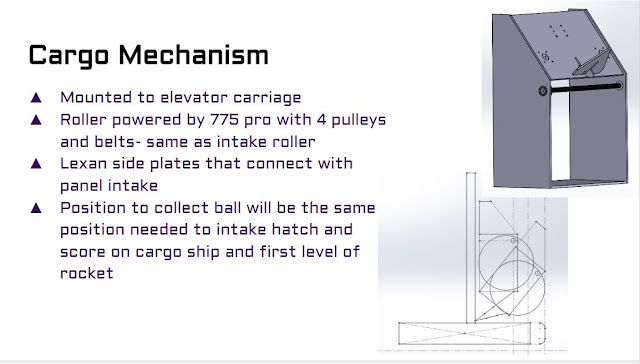 Cargo Mechanism

▲ Mounted to elevator carriage
▲ Roller powered by 775 pro with 4 pulleys and belts- same as intake roller
▲ Lexan side plates that connect with panel intake
▲ Position to collect ball will be the same position needed to intake hatch and score on cargo ship and first level of rocket